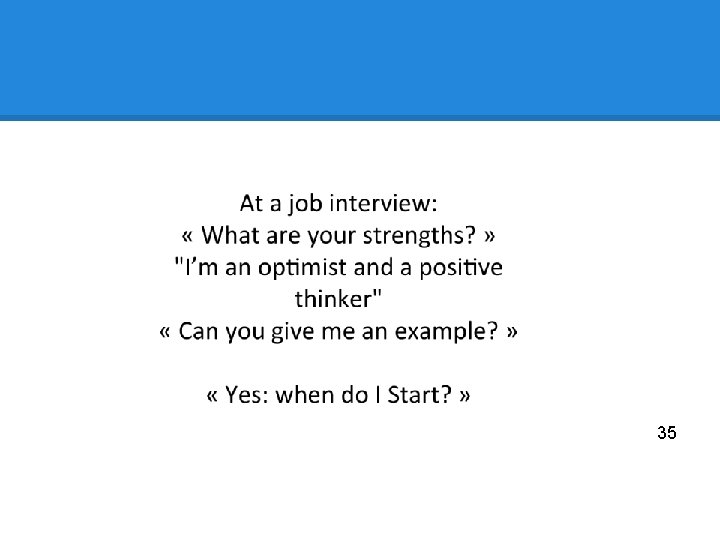 At a job interview:
« What are your strengths? »
"I'm an optimist and a positive thinker"
« Can you give me an example? »

« Yes: when do I Start? »

35